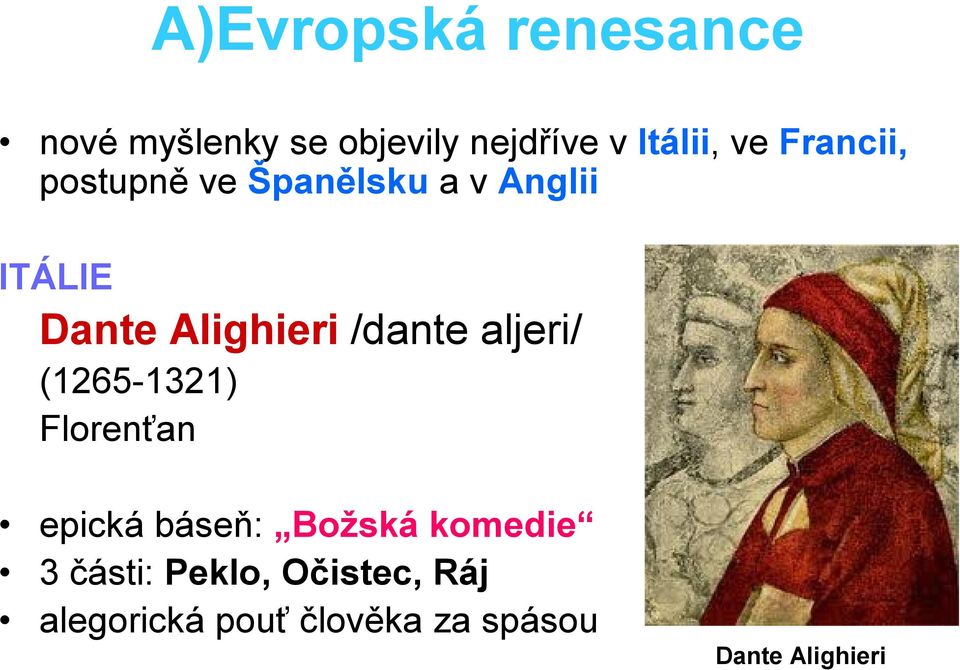 A)Evropská renesance

• nové myšlenky se objevily nejdříve v Itálii, ve Francii, postupně ve Španělsku a v Anglii

ITÁLIE

Dante Alighieri /dante aljeri/
(1265-1321)
Florenťan

• epická báseň: „Božská komedie“
• 3 části: Peklo, Očistec, Ráj
• alegorická pouť člověka za spásou

Dante Alighieri